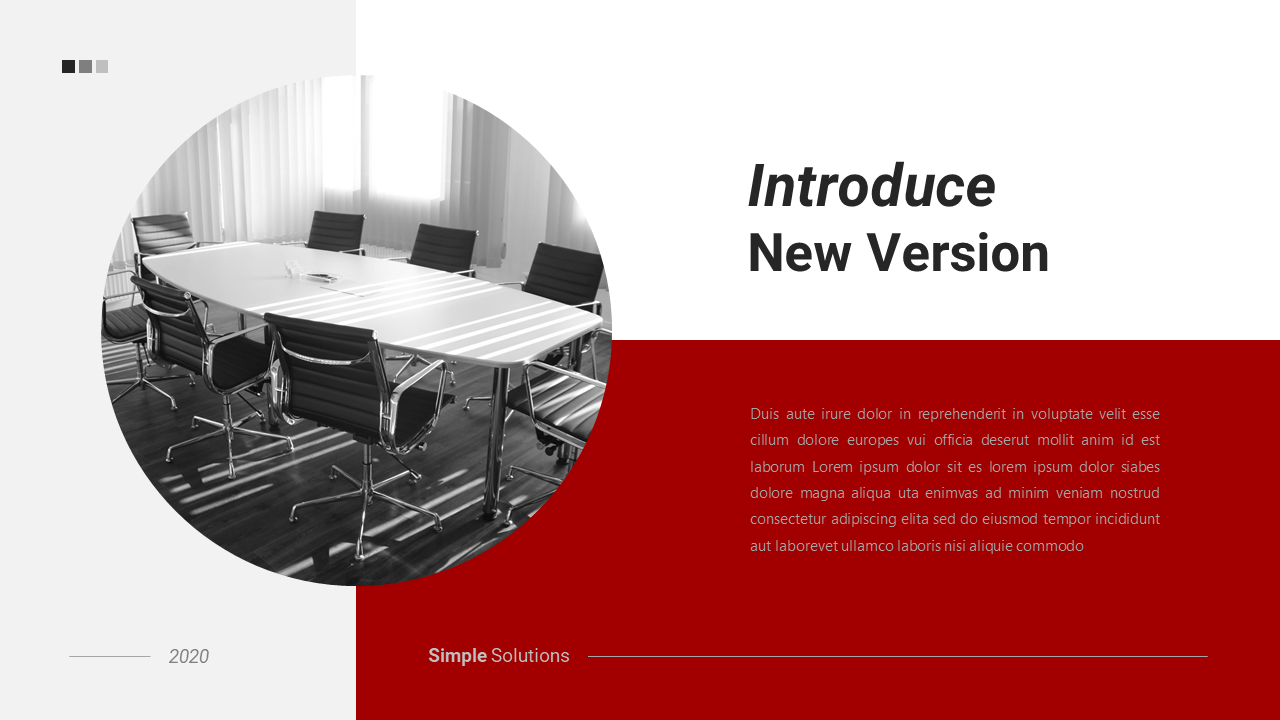 Introduce
New Version

Duis aute irure dolor in reprehenderit in voluptate velit esse cillum dolore europes vui officia deserut mollit anim id est laborum Lorem ipsum dolor sit es lorem ipsum dolor siabes dolore magna aliqua uta enimvas ad minim veniam nostrud consectetur adipiscing elita sed do eiusmod tempor incididunt aut laborevet ullamco laboris nisi aliquie commodo

2020

Simple Solutions